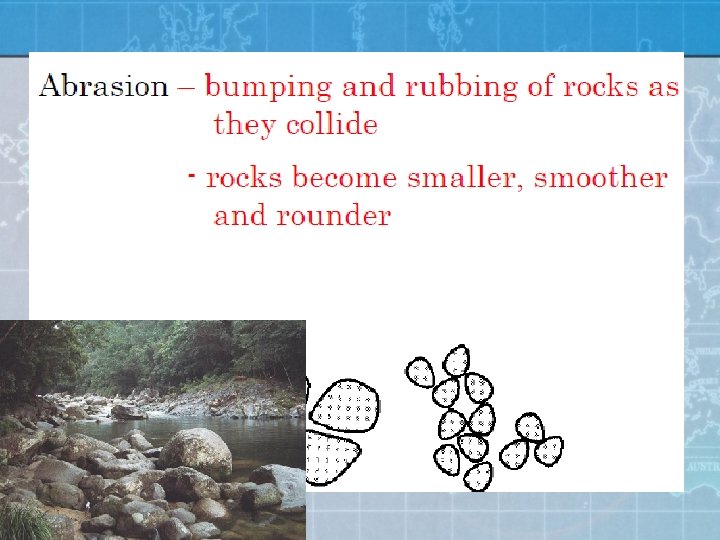 Abrasion – bumping and rubbing of rocks as they collide

- rocks become smaller, smoother and rounder